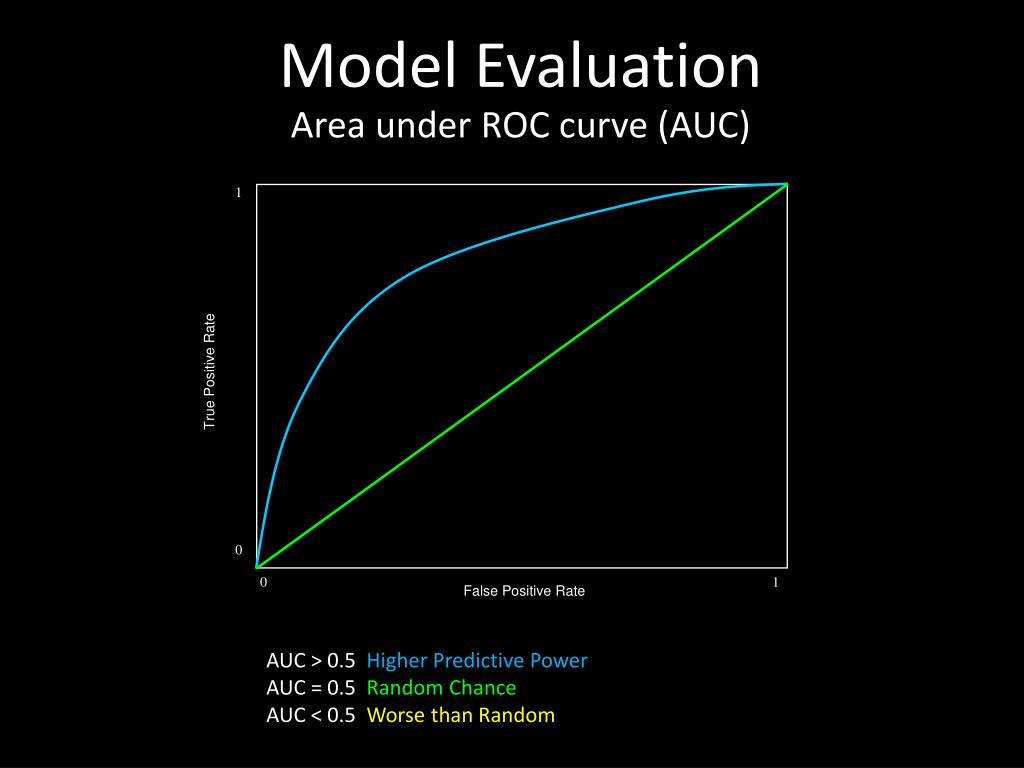 Model Evaluation
Area under ROC curve (AUC)

1
True Positive Rate
0
0
False Positive Rate
1

AUC > 0.5 Higher Predictive Power
AUC = 0.5 Random Chance
AUC < 0.5 Worse than Random